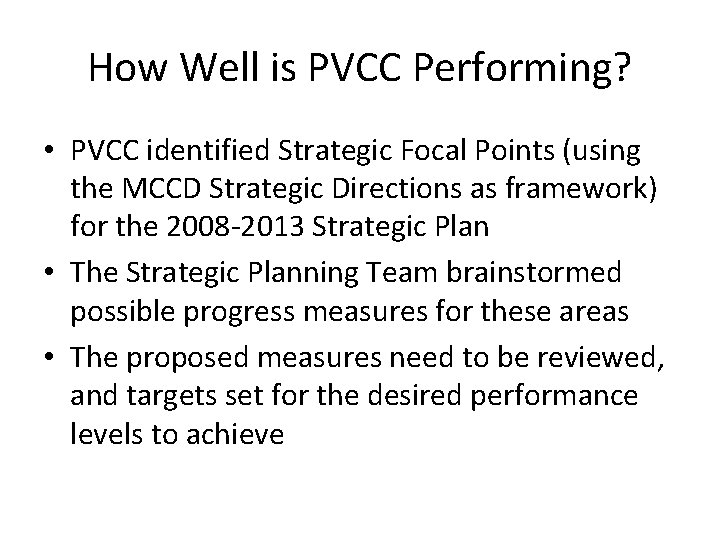 How Well is PVCC Performing?

• PVCC identified Strategic Focal Points (using the MCCD Strategic Directions as framework) for the 2008-2013 Strategic Plan

• The Strategic Planning Team brainstormed possible progress measures for these areas

• The proposed measures need to be reviewed, and targets set for the desired performance levels to achieve